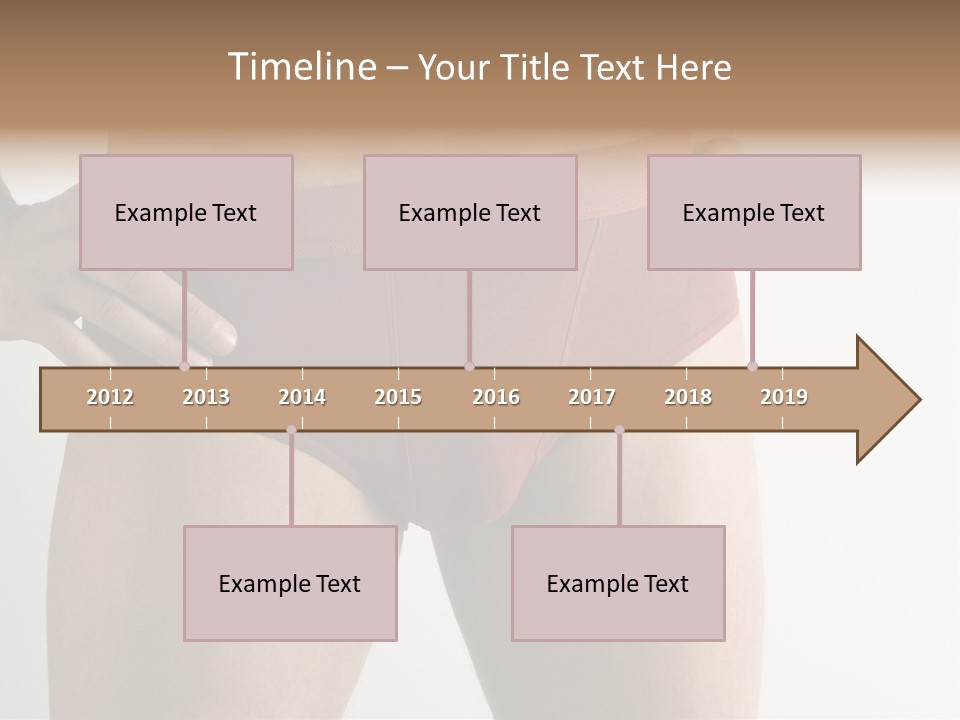 Timeline – Your Title Text Here

Example Text

Example Text

Example Text

2012 2013 2014 2015 2016 2017 2018 2019

Example Text

Example Text